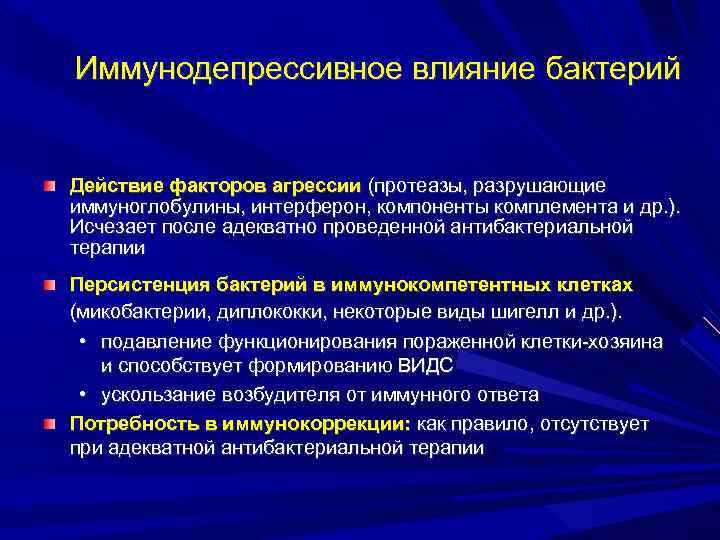 Иммунодепрессивное влияние бактерий

Действие факторов агрессии (протеазы, разрушающие иммуноглобулины, интерферон, компоненты комплемента и др.). Исчезает после адекватно проведенной антибактериальной терапии

Персистенция бактерий в иммунокомпетентных клетках (микобактерии, диплококки, некоторые виды шигелл и др.).

• подавление функционирования пораженной клетки-хозяина и способствует формированию ВИДС
• ускользание возбудителя от иммунного ответа

Потребность в иммунокоррекции: как правило, отсутствует при адекватной антибактериальной терапии